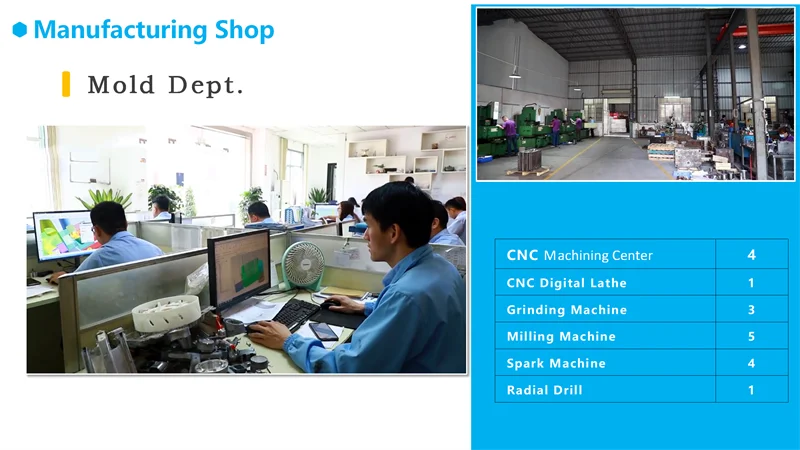 Manufacturing Shop

Mold Dept.

| CNC Machining Center | 4 |
|---|---|
| CNC Digital Lathe | 1 |
| Grinding Machine | 3 |
| Milling Machine | 5 |
| Spark Machine | 4 |
| Radial Drill | 1 |